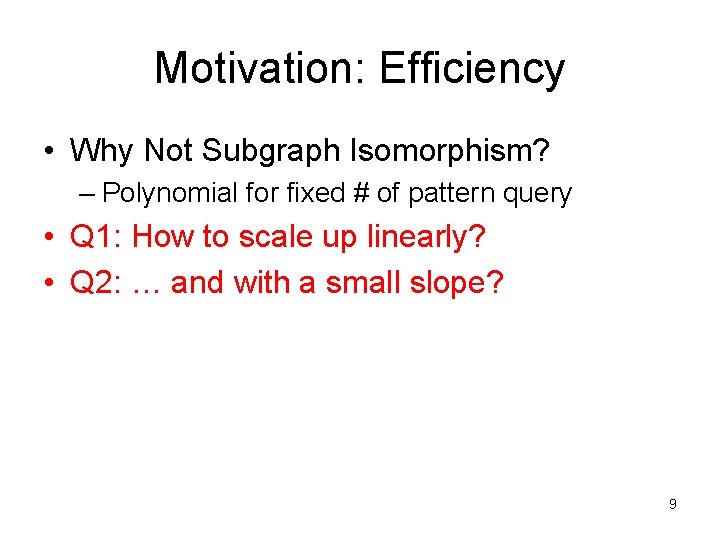 Motivation: Efficiency

• Why Not Subgraph Isomorphism?
  – Polynomial for fixed # of pattern query
• Q1: How to scale up linearly?
• Q2: … and with a small slope?

9